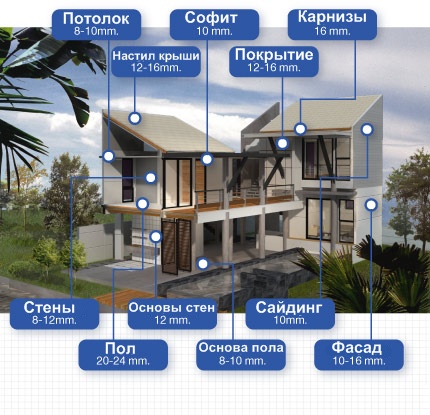 Потолок
8-10mm.

Софит
10 mm.

Карнизы
16 mm.

Настил крыши
12-16mm.

Покрытие
12-16 mm.

Стены
8-12mm.

Основы стен
12 mm.

Сайдинг
10mm.

Пол
20-24 mm.

Основа пола
8-10 mm.

Фасад
10-16 mm.